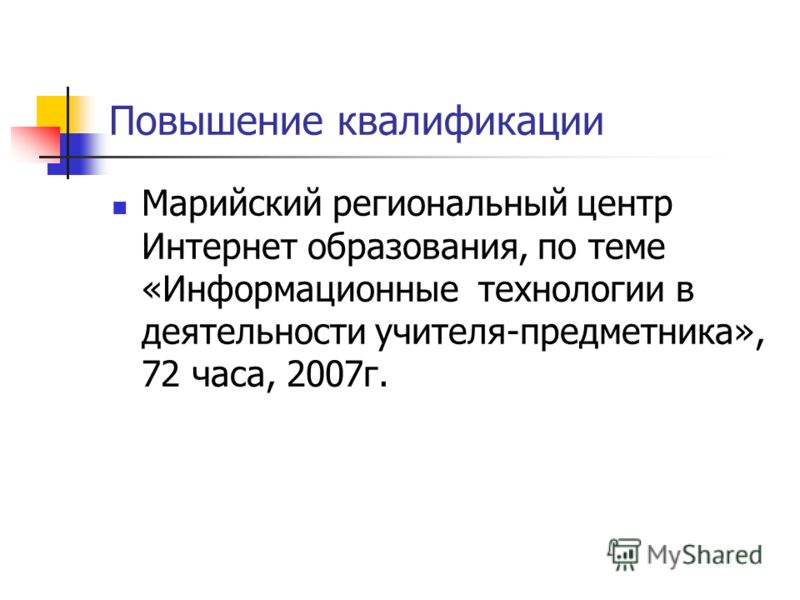 Повышение квалификации

Марийский региональный центр Интернет образования, по теме «Информационные  технологии в деятельности учителя-предметника», 72 часа, 2007г.

MyShared